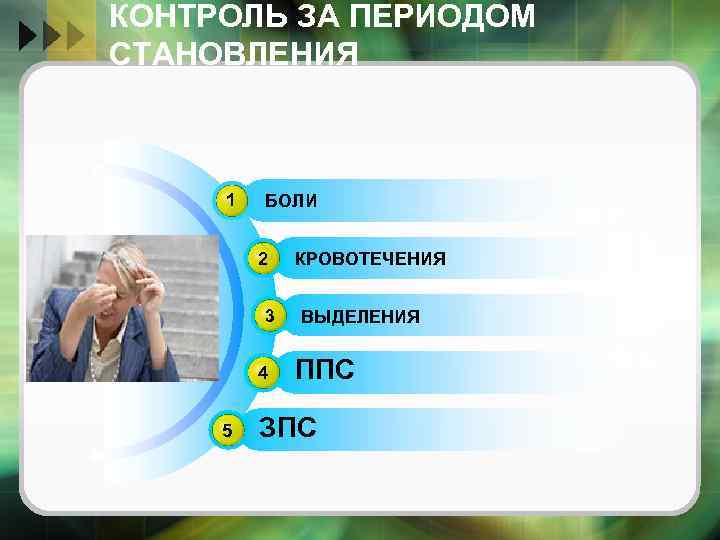 КОНТРОЛЬ ЗА ПЕРИОДОМ СТАНОВЛЕНИЯ

1 БОЛИ

2 КРОВОТЕЧЕНИЯ

3 ВЫДЕЛЕНИЯ

4 ППС

5 ЗПС